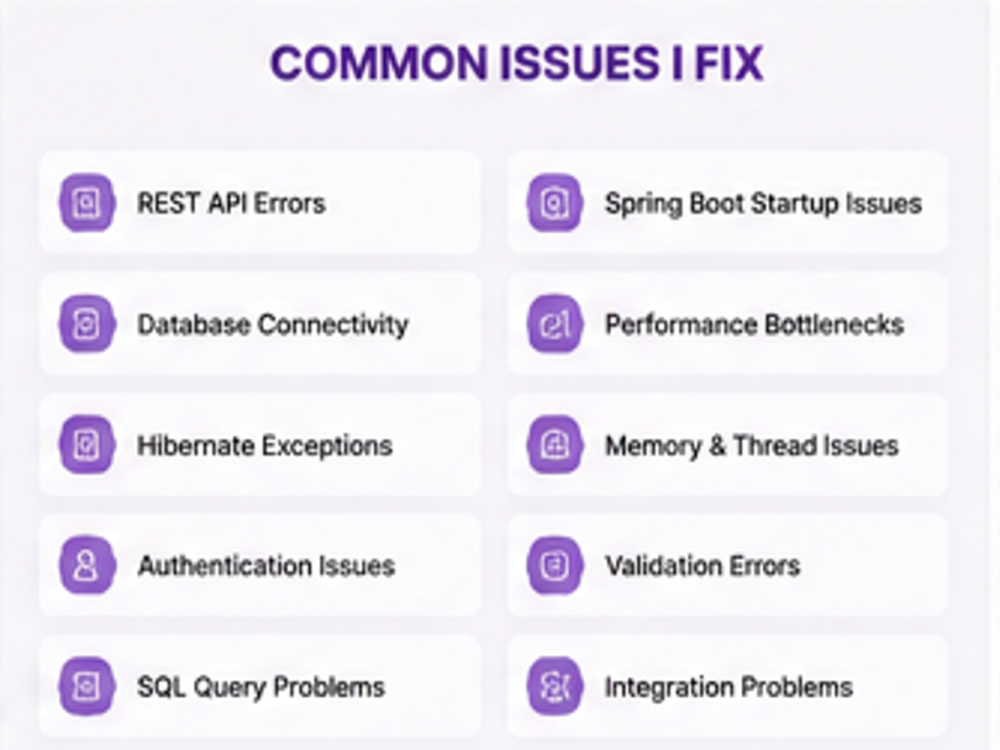 COMMON ISSUES I FIX

REST API Errors

Database Connectivity

Hibernate Exceptions

Authentication Issues

SQL Query Problems

Spring Boot Startup Issues

Performance Bottlenecks

Memory & Thread Issues

Validation Errors

Integration Problems